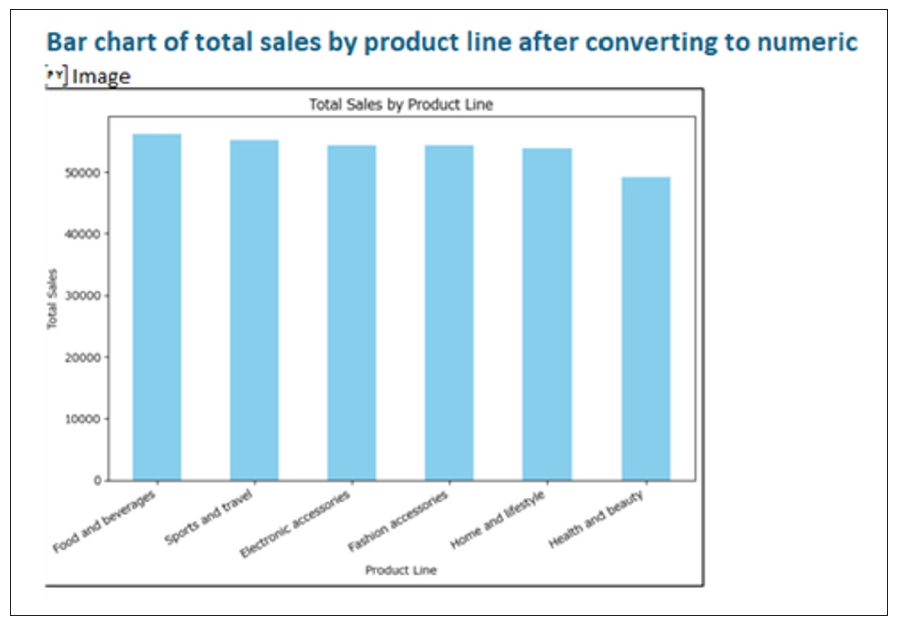 Bar chart of total sales by product line after converting to numeric

Image

Total Sales by Product Line

Total Sales

50000
40000
30000
20000
10000
0

Food and beverages
Sports and travel
Electronic accessories
Fashion accessories
Home and lifestyle
Health and beauty

Product Line